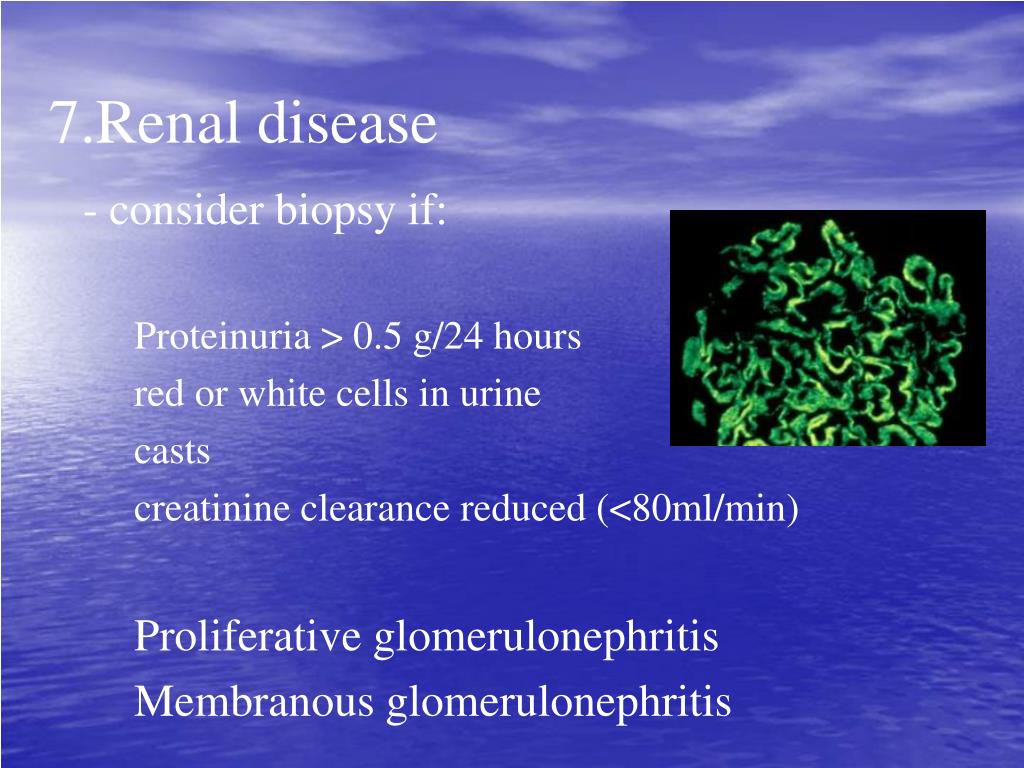 7.Renal disease

- consider biopsy if:

Proteinuria > 0.5 g/24 hours

red or white cells in urine

casts

creatinine clearance reduced (<80ml/min)

Proliferative glomerulonephritis

Membranous glomerulonephritis